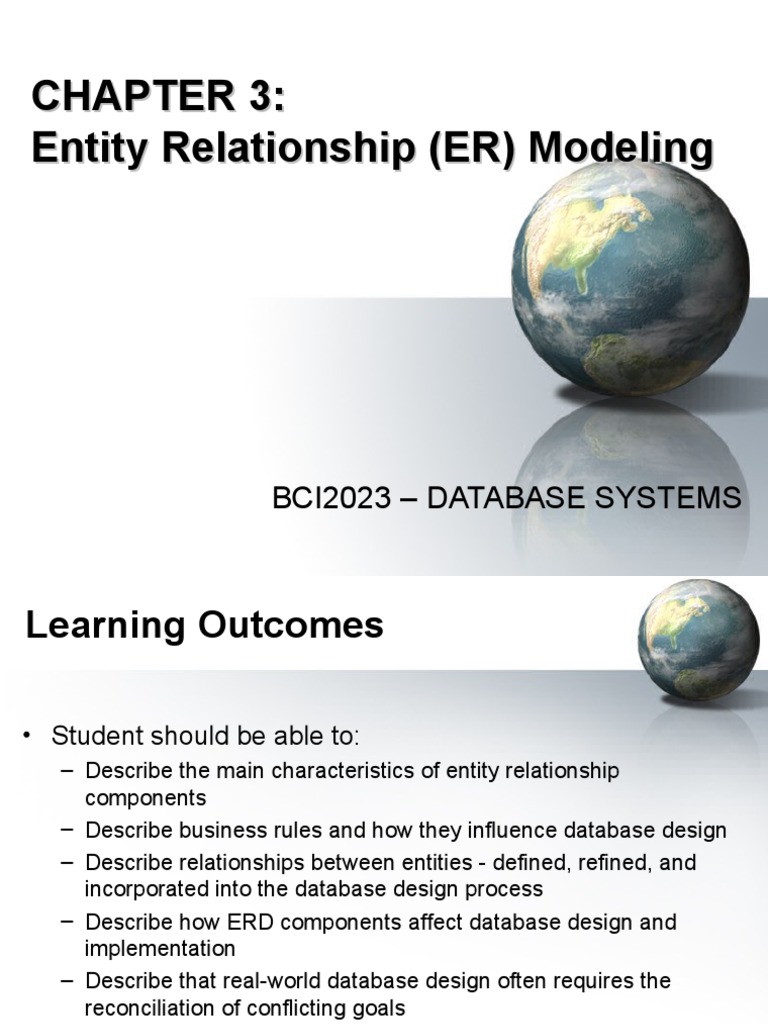 CHAPTER 3:
Entity Relationship (ER) Modeling

BCI2023 – DATABASE SYSTEMS

Learning Outcomes

• Student should be able to:
– Describe the main characteristics of entity relationship components
– Describe business rules and how they influence database design
– Describe relationships between entities - defined, refined, and incorporated into the database design process
– Describe how ERD components affect database design and implementation
– Describe that real-world database design often requires the reconciliation of conflicting goals